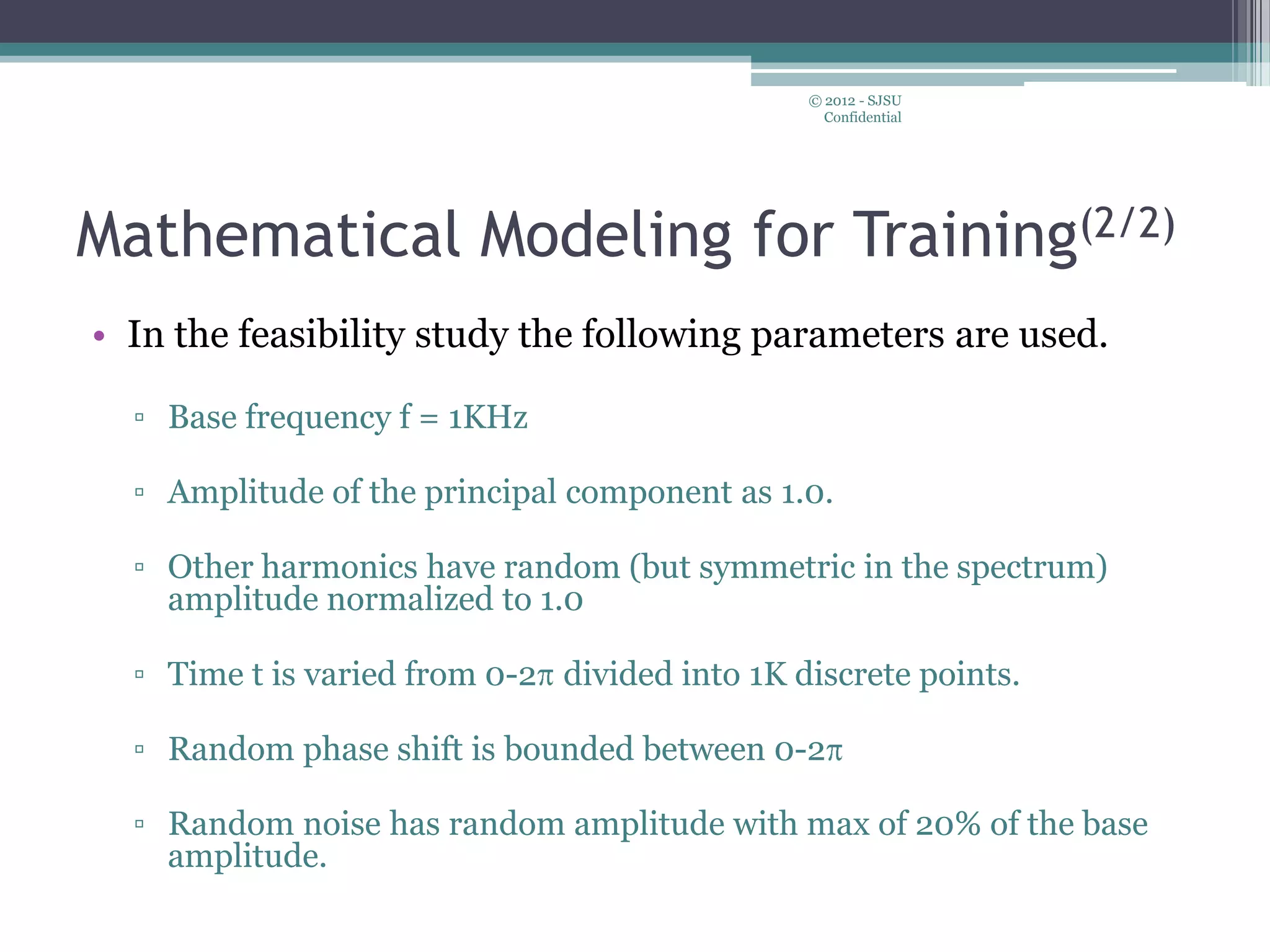 © 2012 - SJSU Confidential

Mathematical Modeling for Training$^{(2/2)}$

• In the feasibility study the following parameters are used.

▫ Base frequency f = 1KHz

▫ Amplitude of the principal component as 1.0.

▫ Other harmonics have random (but symmetric in the spectrum) amplitude normalized to 1.0

▫ Time t is varied from 0-2π divided into 1K discrete points.

▫ Random phase shift is bounded between 0-2π

▫ Random noise has random amplitude with max of 20% of the base amplitude.